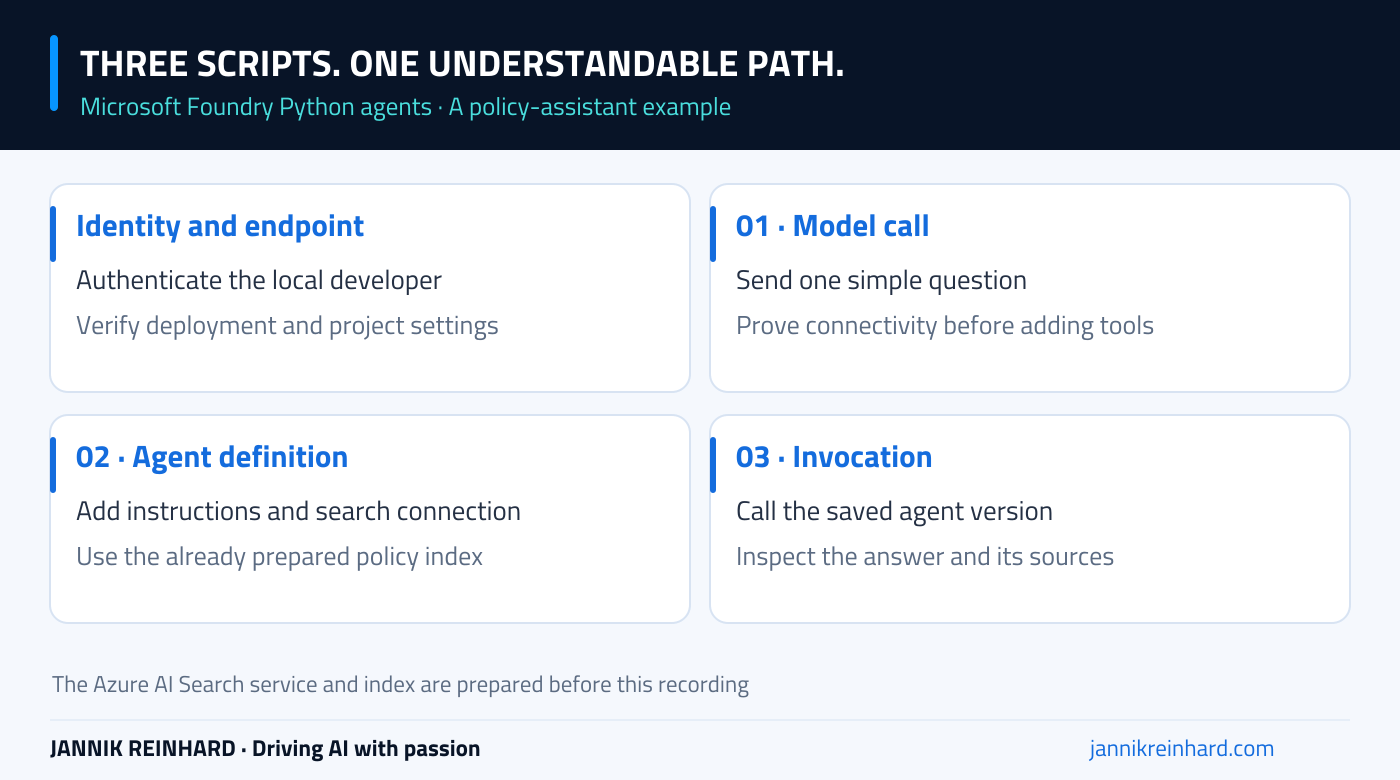 THREE SCRIPTS. ONE UNDERSTANDABLE PATH.
Microsoft Foundry Python agents · A policy-assistant example

Identity and endpoint
Authenticate the local developer
Verify deployment and project settings

01 · Model call
Send one simple question
Prove connectivity before adding tools

02 · Agent definition
Add instructions and search connection
Use the already prepared policy index

03 · Invocation
Call the saved agent version
Inspect the answer and its sources

The Azure AI Search service and index are prepared before this recording

JANNIK REINHARD · Driving AI with passion

jannikreinhard.com